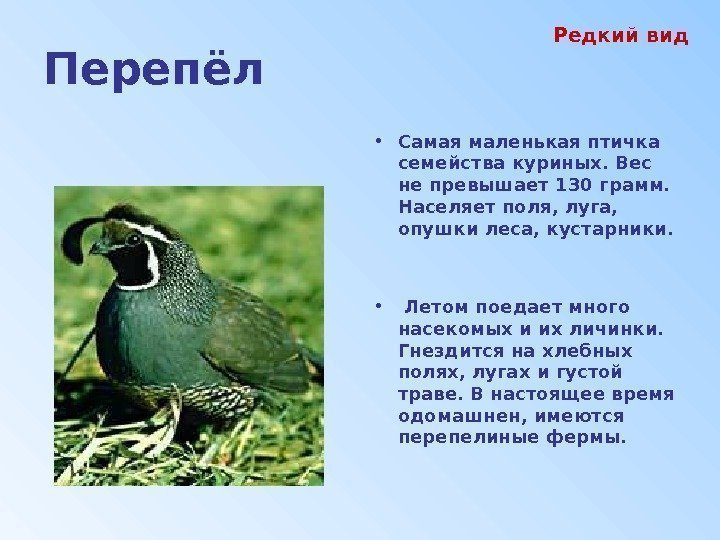 Редкий вид

Перепёл

• Самая маленькая птичка семейства куриных. Вес не превышает 130 грамм. Населяет поля, луга, опушки леса, кустарники.

• Летом поедает много насекомых и их личинки. Гнездится на хлебных полях, лугах и густой траве. В настоящее время одомашнен, имеются перепелиные фермы.